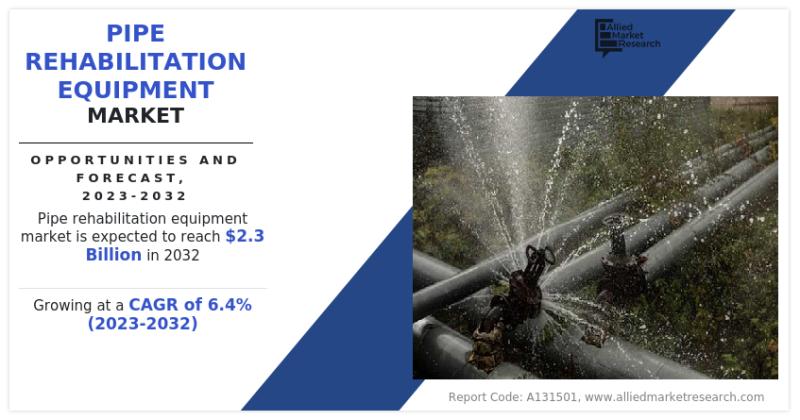 PIPE REHABILITATION EQUIPMENT MARKET

OPPORTUNITIES AND FORECAST, 2023-2032

Pipe rehabilitation equipment market is expected to reach $2.3 Billion in 2032

Growing at a CAGR of 6.4% (2023-2032)

Allied Market Research

Report Code: A131501, www.alliedmarketresearch.com